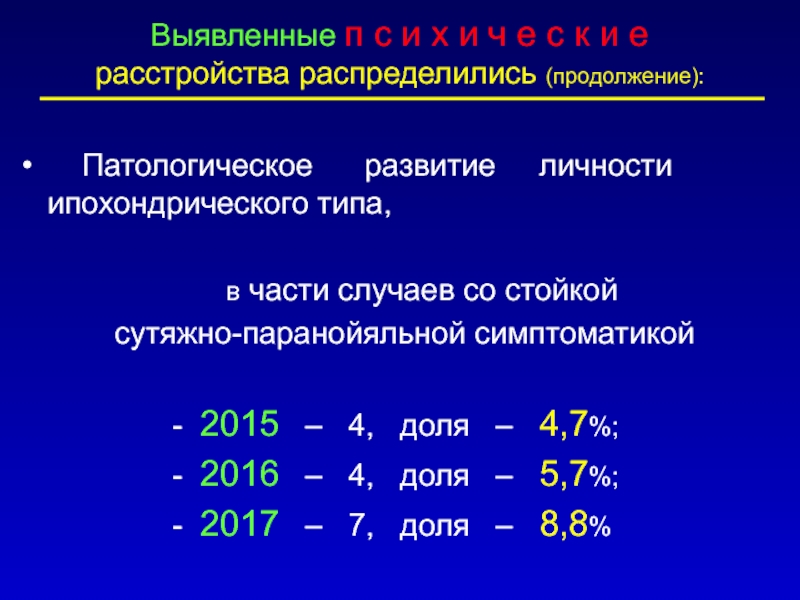 Выявленные п с и х и ч е с к и е расстройства распределились (продолжение):

• Патологическое развитие личности ипохондрического типа,

в части случаев со стойкой сутяжно-паранойяльной симптоматикой

- 2015 – 4, доля – 4,7%;
- 2016 – 4, доля – 5,7%;
- 2017 – 7, доля – 8,8%